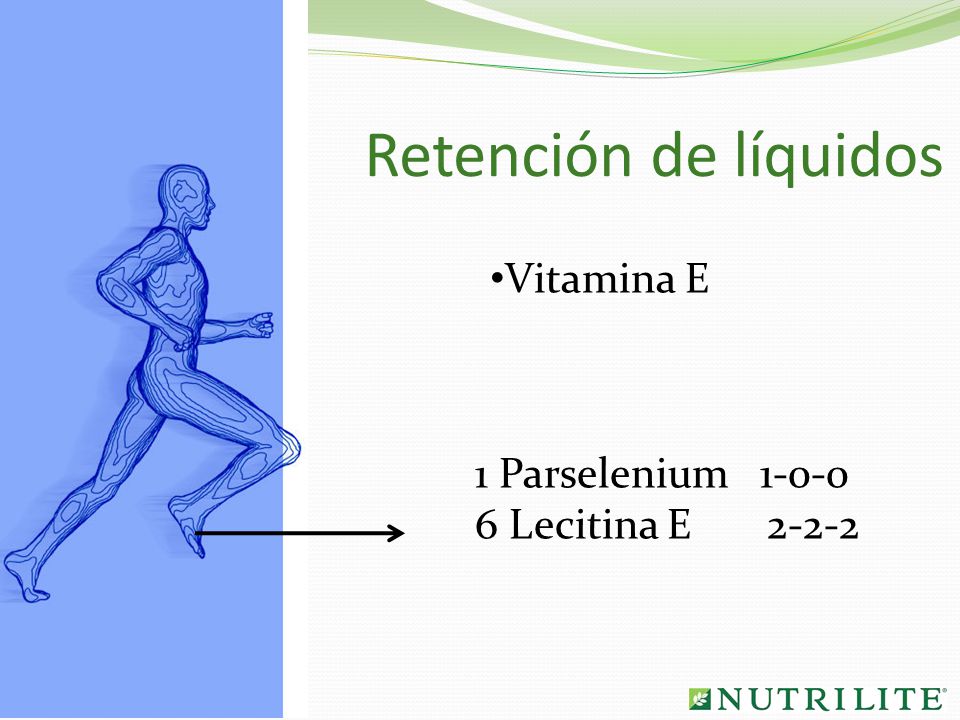 Retención de líquidos

•Vitamina E

1 Parselenium 1-0-0
6 Lecitina E 2-2-2

NUTRILITE®